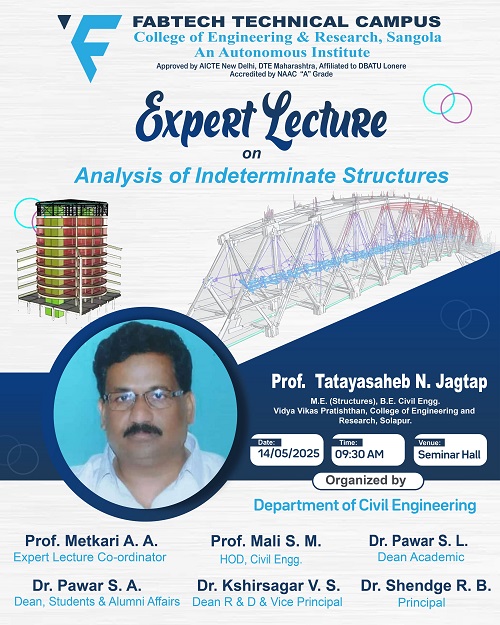 FABTECH TECHNICAL CAMPUS
College of Engineering & Research, Sangola
An Autonomous Institute
Approved by AICTE New Delhi, DTE Maharashtra, Affiliated to DBATU Lonere
Accredited by NAAC "A" Grade

Expert Lecture
on
Analysis of Indeterminate Structures

Prof. Tatayasaheb N. Jagtap
M.E. (Structures), B.E. Civil Engg.
Vidya Vikas Pratishthan, College of Engineering and Research, Solapur.

Date: 14/05/2025
Time: 09:30 AM
Venue: Seminar Hall

Organized by
Department of Civil Engineering

Prof. Metkari A. A.
Expert Lecture Co-ordinator

Prof. Mali S. M.
HOD, Civil Engg.

Dr. Pawar S. L.
Dean Academic

Dr. Pawar S. A.
Dean, Students & Alumni Affairs

Dr. Kshirsagar V. S.
Dean R & D & Vice Principal

Dr. Shendge R. B.
Principal